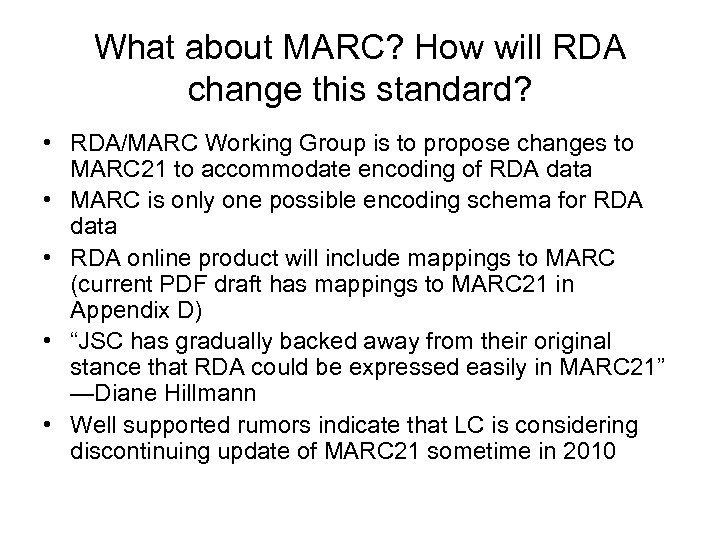 What about MARC? How will RDA change this standard?

• RDA/MARC Working Group is to propose changes to MARC21 to accommodate encoding of RDA data
• MARC is only one possible encoding schema for RDA data
• RDA online product will include mappings to MARC (current PDF draft has mappings to MARC21 in Appendix D)
• "JSC has gradually backed away from their original stance that RDA could be expressed easily in MARC21" —Diane Hillmann
• Well supported rumors indicate that LC is considering discontinuing update of MARC21 sometime in 2010